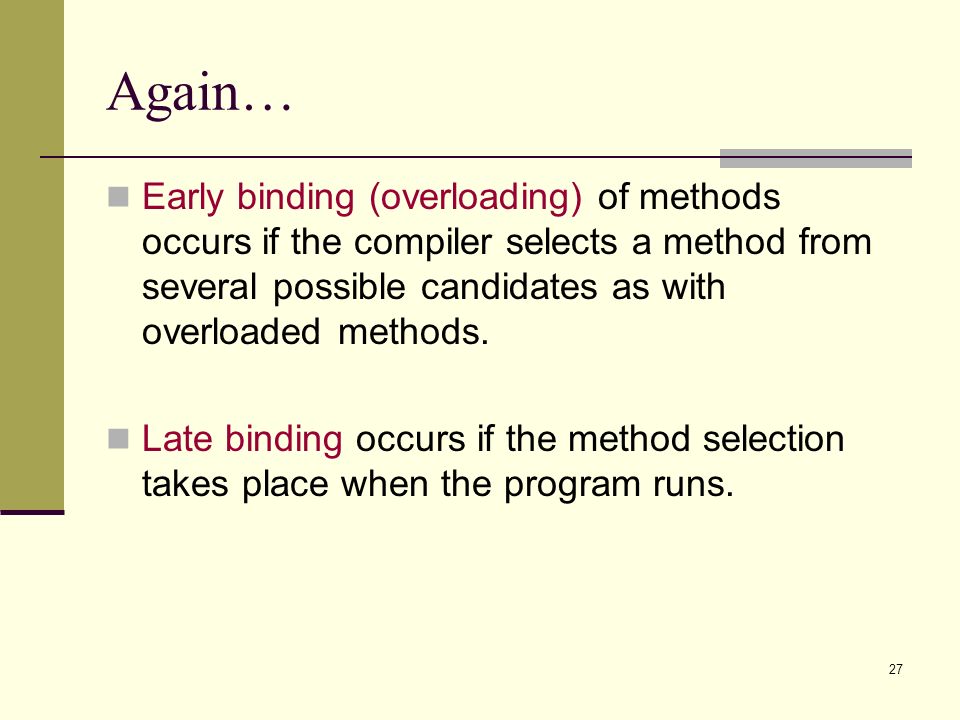 Again…

Early binding (overloading) of methods occurs if the compiler selects a method from several possible candidates as with overloaded methods.

Late binding occurs if the method selection takes place when the program runs.

27